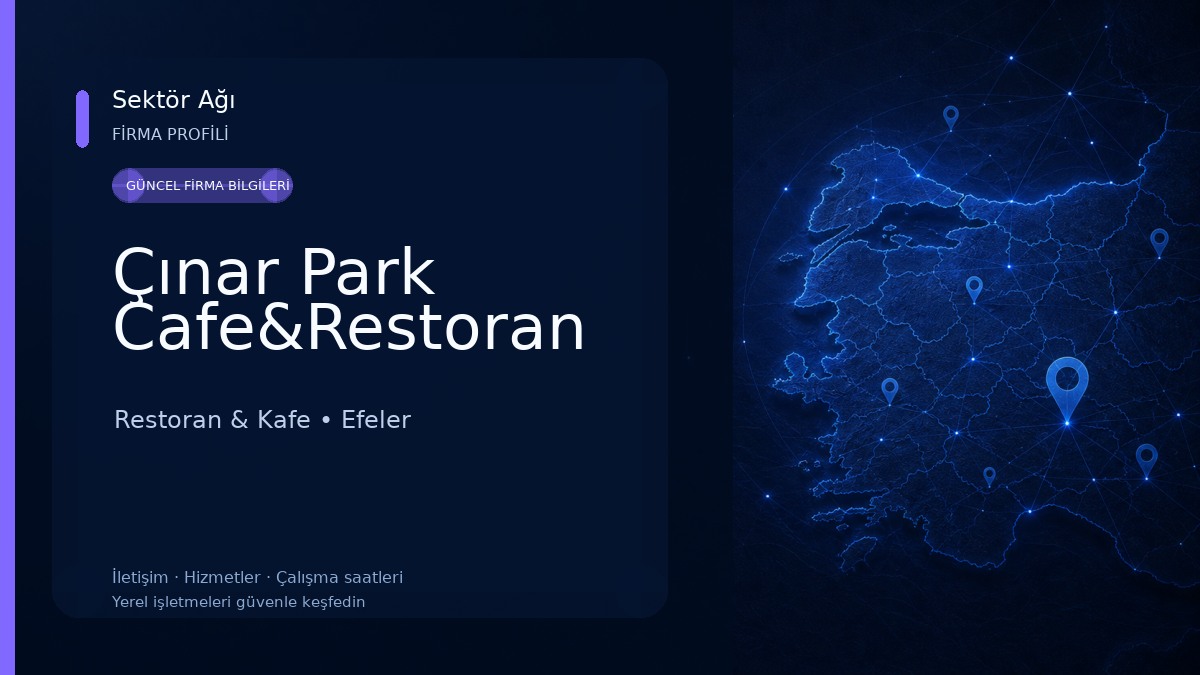 Sektör Ağı
FİRMA PROFİLİ

GÜNCEL FİRMA BİLGİLERİ

Çınar Park Cafe&Restoran

Restoran & Kafe • Efeler

İletişim · Hizmetler · Çalışma saatleri
Yerel işletmeleri güvenle keşfedin